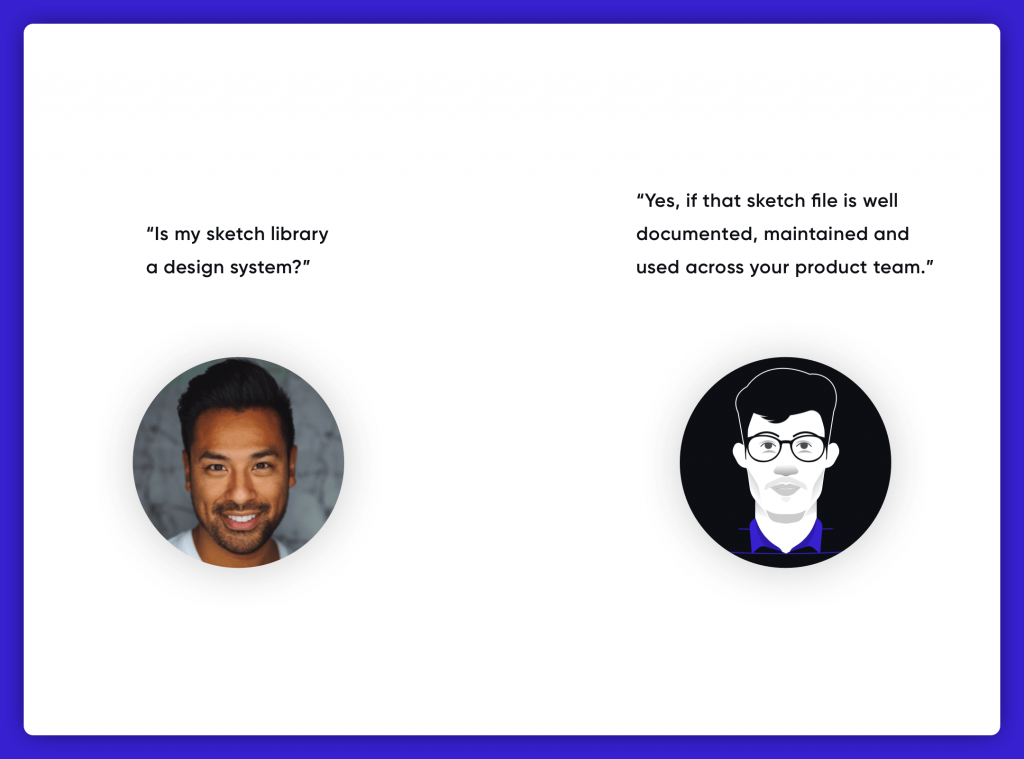 “Is my sketch library a design system?”

“Yes, if that sketch file is well documented, maintained and used across your product team.”